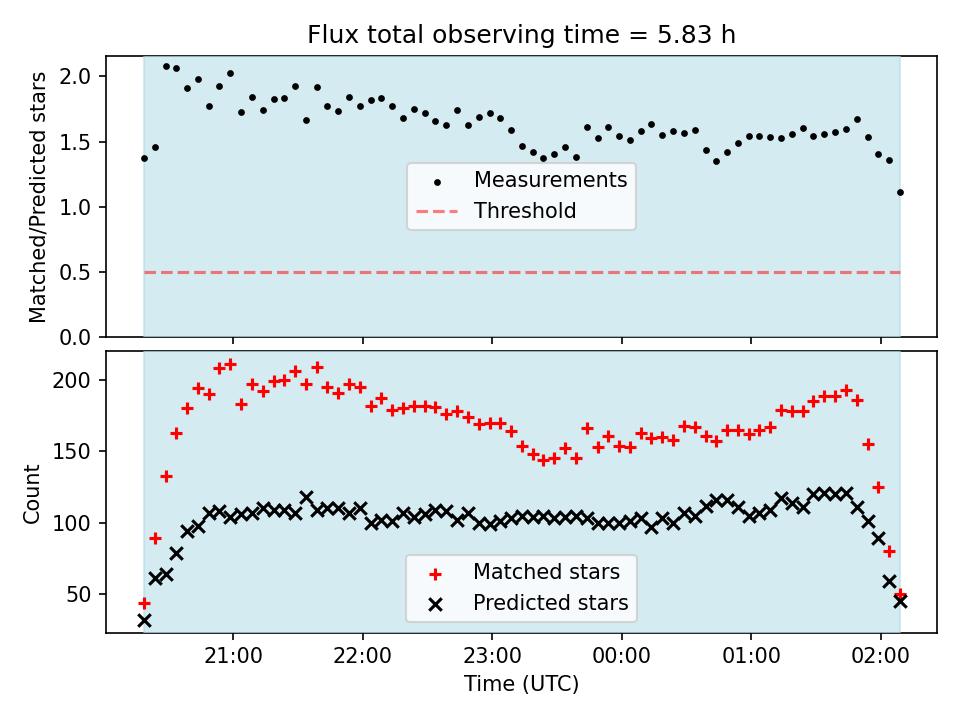 Flux total observing time = 5.83 h

Matched/Predicted stars

2.0
1.5
1.0
0.5
0.0

Measurements
Threshold

Count

200
150
100
50

Matched stars
Predicted stars

21:00
22:00
23:00
00:00
01:00
02:00

Time (UTC)